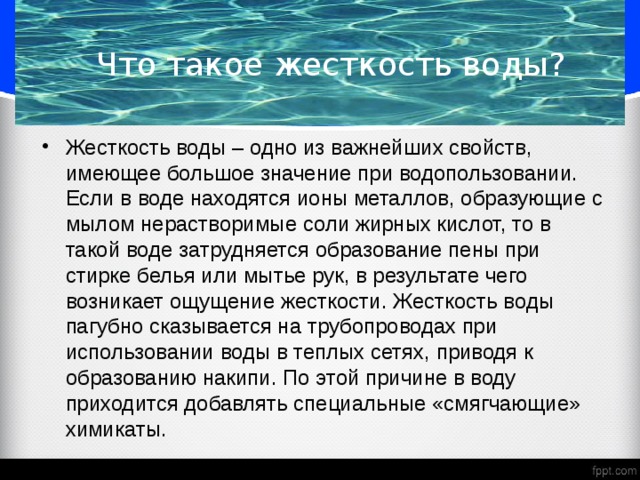 Что такое жесткость воды?

• Жесткость воды – одно из важнейших свойств, имеющее большое значение при водопользовании. Если в воде находятся ионы металлов, образующие с мылом нерастворимые соли жирных кислот, то в такой воде затрудняется образование пены при стирке белья или мытье рук, в результате чего возникает ощущение жесткости. Жесткость воды пагубно сказывается на трубопроводах при использовании воды в теплых сетях, приводя к образованию накипи. По этой причине в воду приходится добавлять специальные «смягчающие» химикаты.

fppt.com